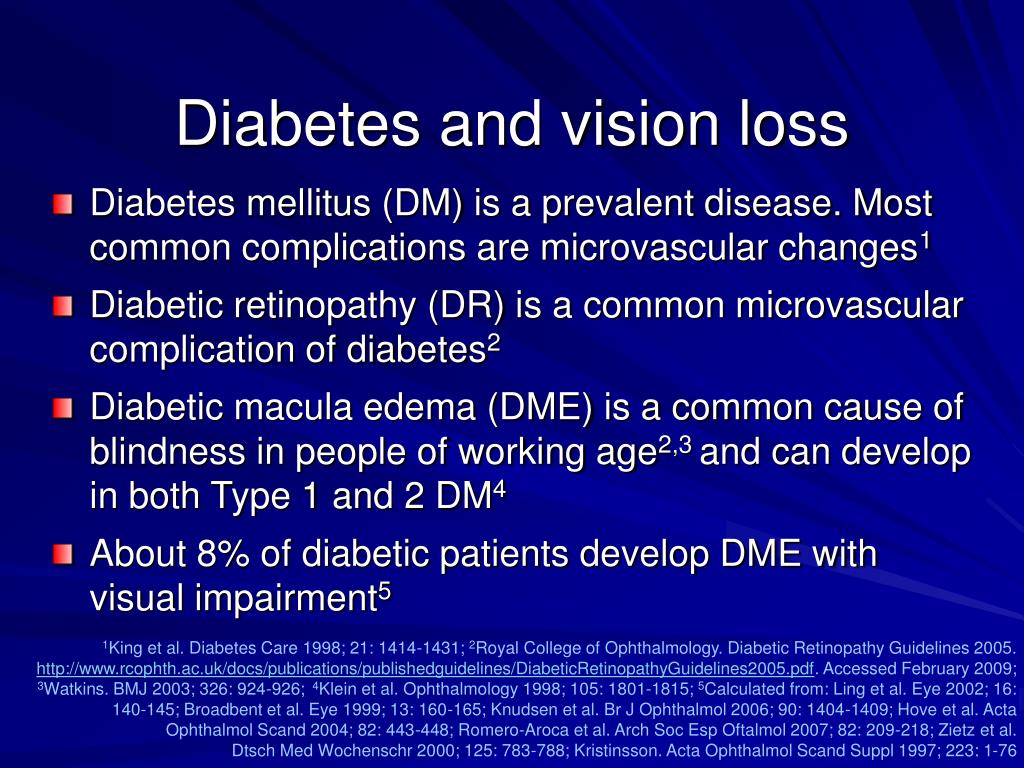 Diabetes and vision loss

Diabetes mellitus (DM) is a prevalent disease. Most common complications are microvascular changes$^1$

Diabetic retinopathy (DR) is a common microvascular complication of diabetes$^2$

Diabetic macula edema (DME) is a common cause of blindness in people of working age$^{2,3}$ and can develop in both Type 1 and 2 DM$^4$

About 8% of diabetic patients develop DME with visual impairment$^5$

$^1$King et al. Diabetes Care 1998; 21: 1414-1431; $^2$Royal College of Ophthalmology. Diabetic Retinopathy Guidelines 2005. http://www.rcophth.ac.uk/docs/publications/publishedguidelines/DiabeticRetinopathyGuidelines2005.pdf. Accessed February 2009; $^3$Watkins. BMJ 2003; 326: 924-926; $^4$Klein et al. Ophthalmology 1998; 105: 1801-1815; $^5$Calculated from: Ling et al. Eye 2002; 16: 140-145; Broadbent et al. Eye 1999; 13: 160-165; Knudsen et al. Br J Ophthalmol 2006; 90: 1404-1409; Hove et al. Acta Ophthalmol Scand 2004; 82: 443-448; Romero-Aroca et al. Arch Soc Esp Oftalmol 2007; 82: 209-218; Zietz et al. Dtsch Med Wochenschr 2000; 125: 783-788; Kristinsson. Acta Ophthalmol Scand Suppl 1997; 223: 1-76